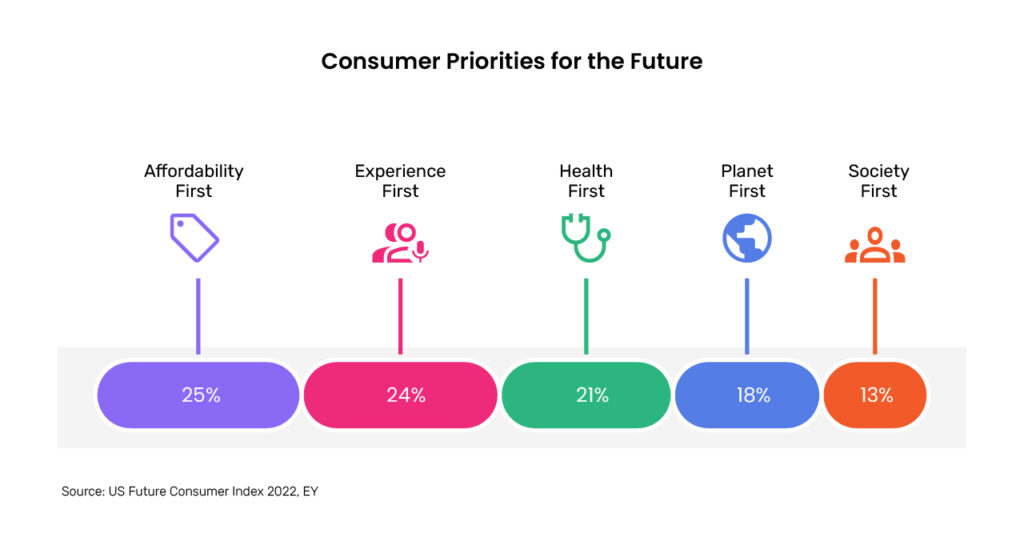 Consumer Priorities for the Future

Affordability First

Experience First

Health First

Planet First

Society First

25%

24%

21%

18%

13%

Source: US Future Consumer Index 2022, EY